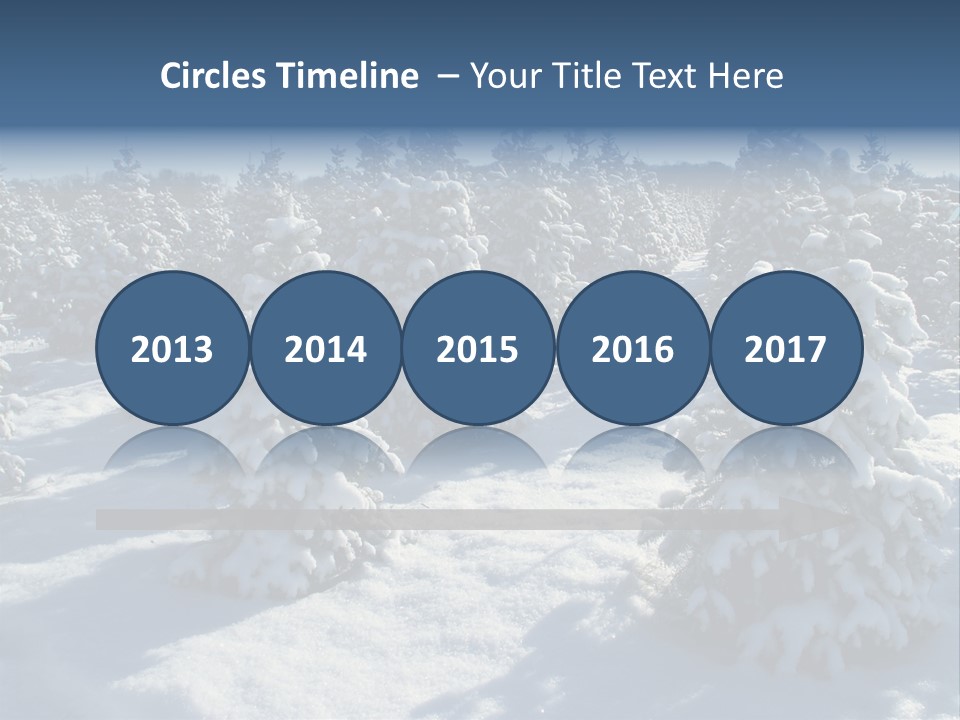 Circles Timeline – Your Title Text Here

2013

2014

2015

2016

2017